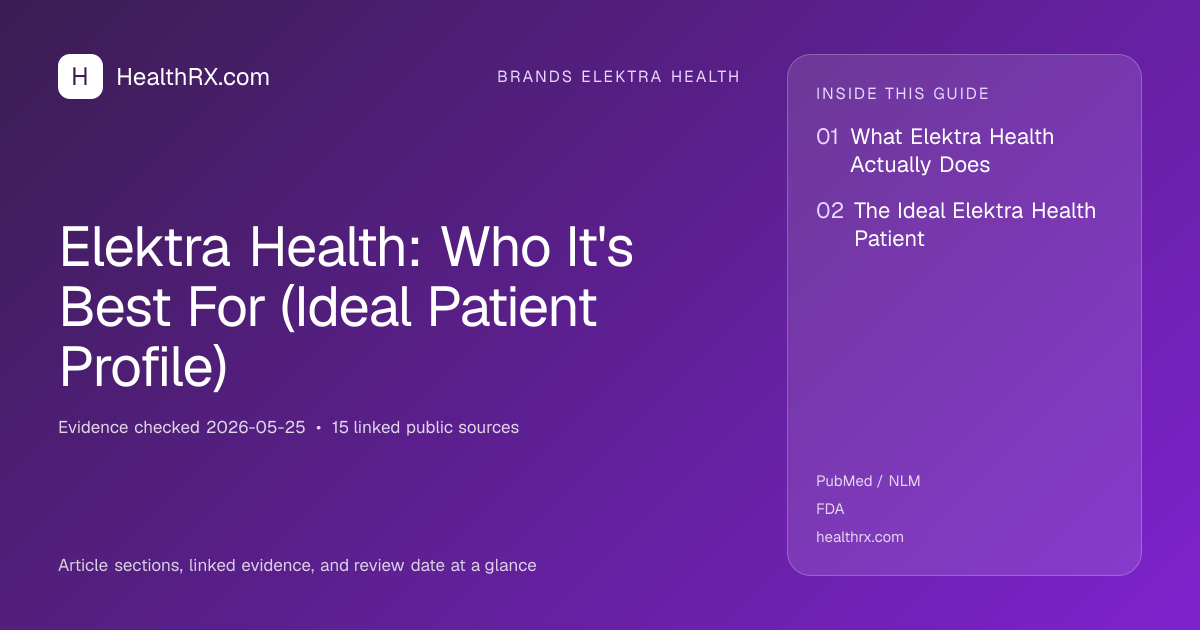 H HealthRX.com

BRANDS ELEKTRA HEALTH

Elektra Health: Who It's Best For (Ideal Patient Profile)

Evidence checked 2026-05-25 • 15 linked public sources

Article sections, linked evidence, and review date at a glance

INSIDE THIS GUIDE

01 What Elektra Health Actually Does

02 The Ideal Elektra Health Patient

PubMed / NLM

FDA

healthrx.com